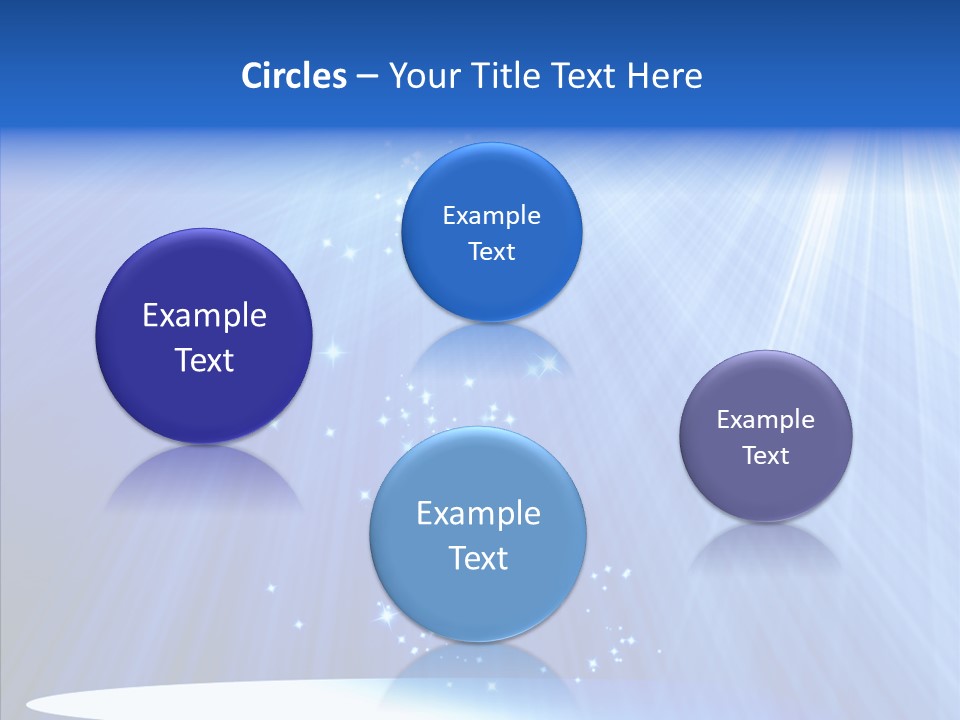 Circles – Your Title Text Here

Example Text

Example Text

Example Text

Example Text